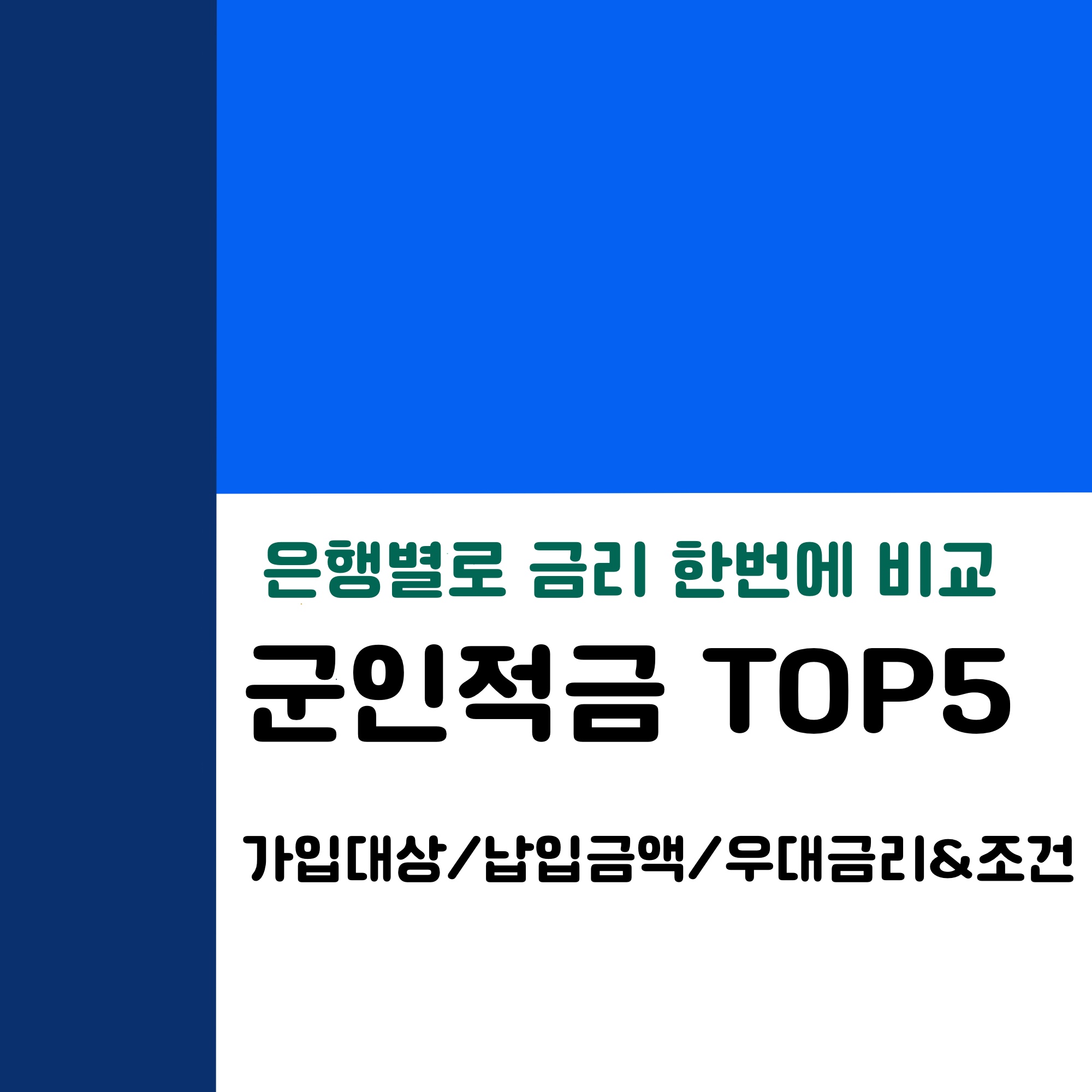 은행별로 금리 한번에 비교

군인적금 TOP5

가입대상/납입금액/우대금리&조건